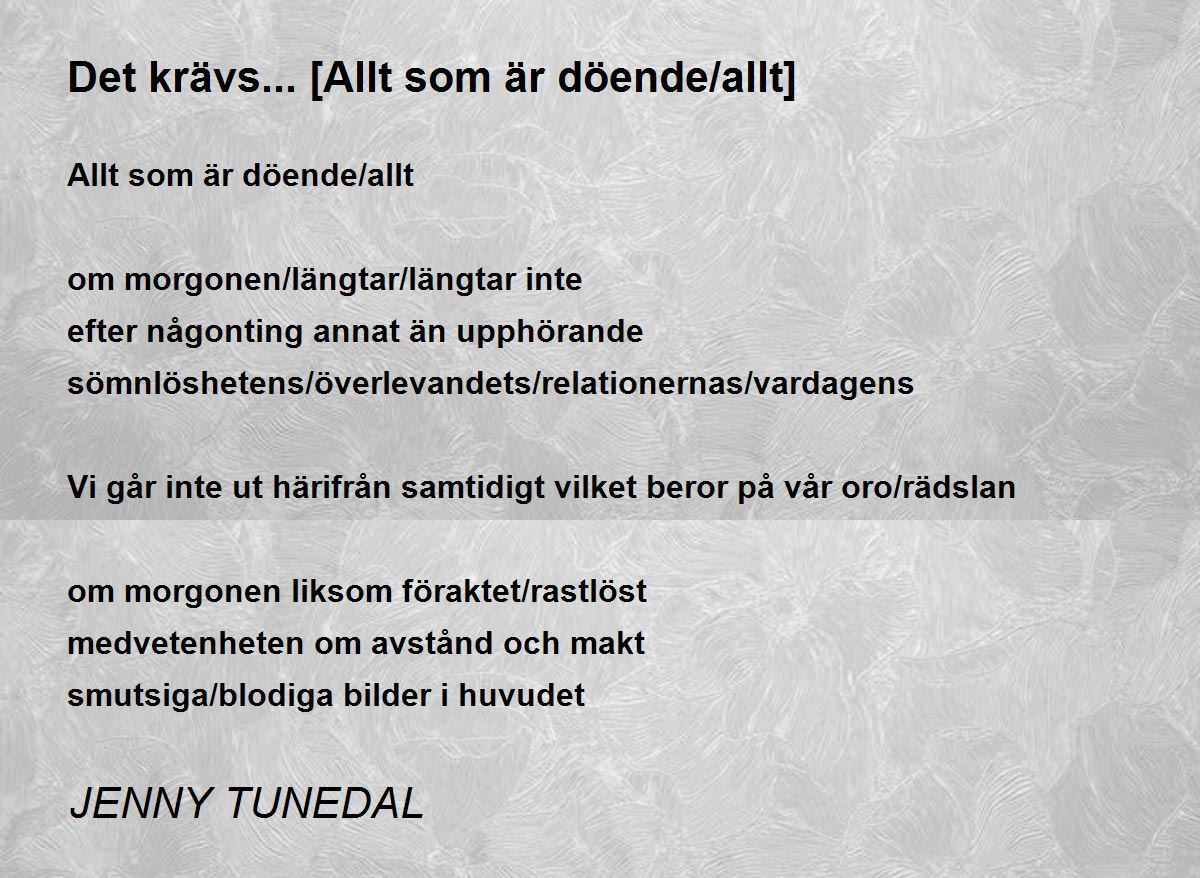 Det krävs... [Allt som är döende/allt]

Allt som är döende/allt

om morgonen/längtar/längtar inte
efter någonting annat än upphörande
sömnlöshetens/överlevandets/relationernas/vardagens

Vi går inte ut härifrån samtidigt vilket beror på vår oro/rädslan

om morgonen liksom föraktet/rastlöst
medvetenheten om avstånd och makt
smutsiga/blodiga bilder i huvudet

JENNY TUNEDAL